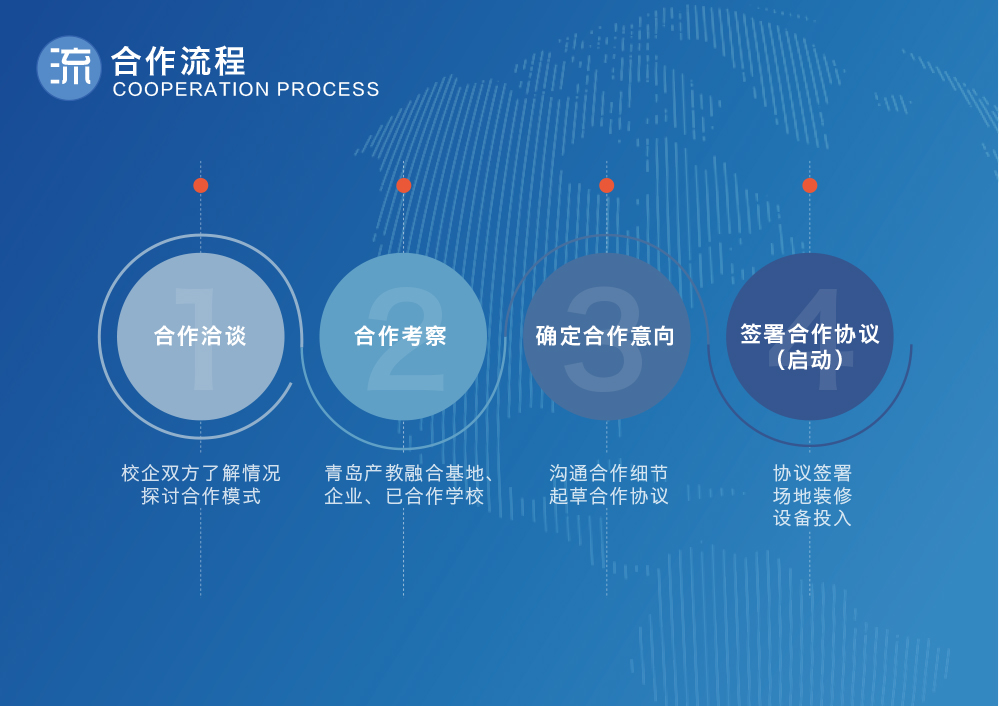 流 合作流程
COOPERATION PROCESS

1
合作洽谈
校企双方了解情况
探讨合作模式

2
合作考察
青岛产教融合基地、
企业、已合作学校

3
确定合作意向
沟通合作细节
起草合作协议

4
签署合作协议
（启动）
协议签署
场地装修
设备投入